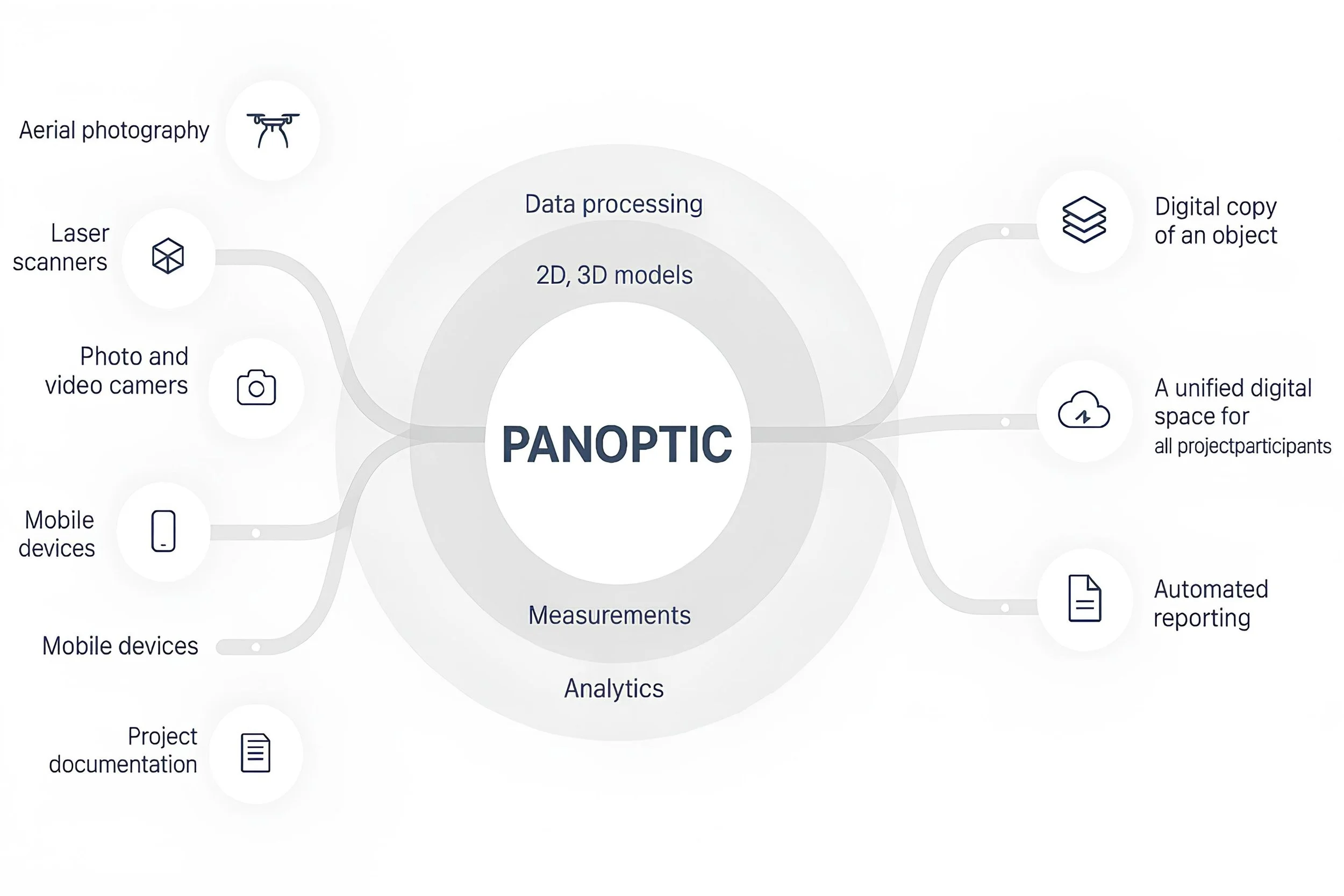 Aerial photography

Laser scanners

Photo and video camers

Mobile devices

Mobile devices

Project documentation

Data processing

2D, 3D models

PANOPTIC

Measurements

Analytics

Digital copy of an object

A unified digital space for all projectparticipants

Automated reporting